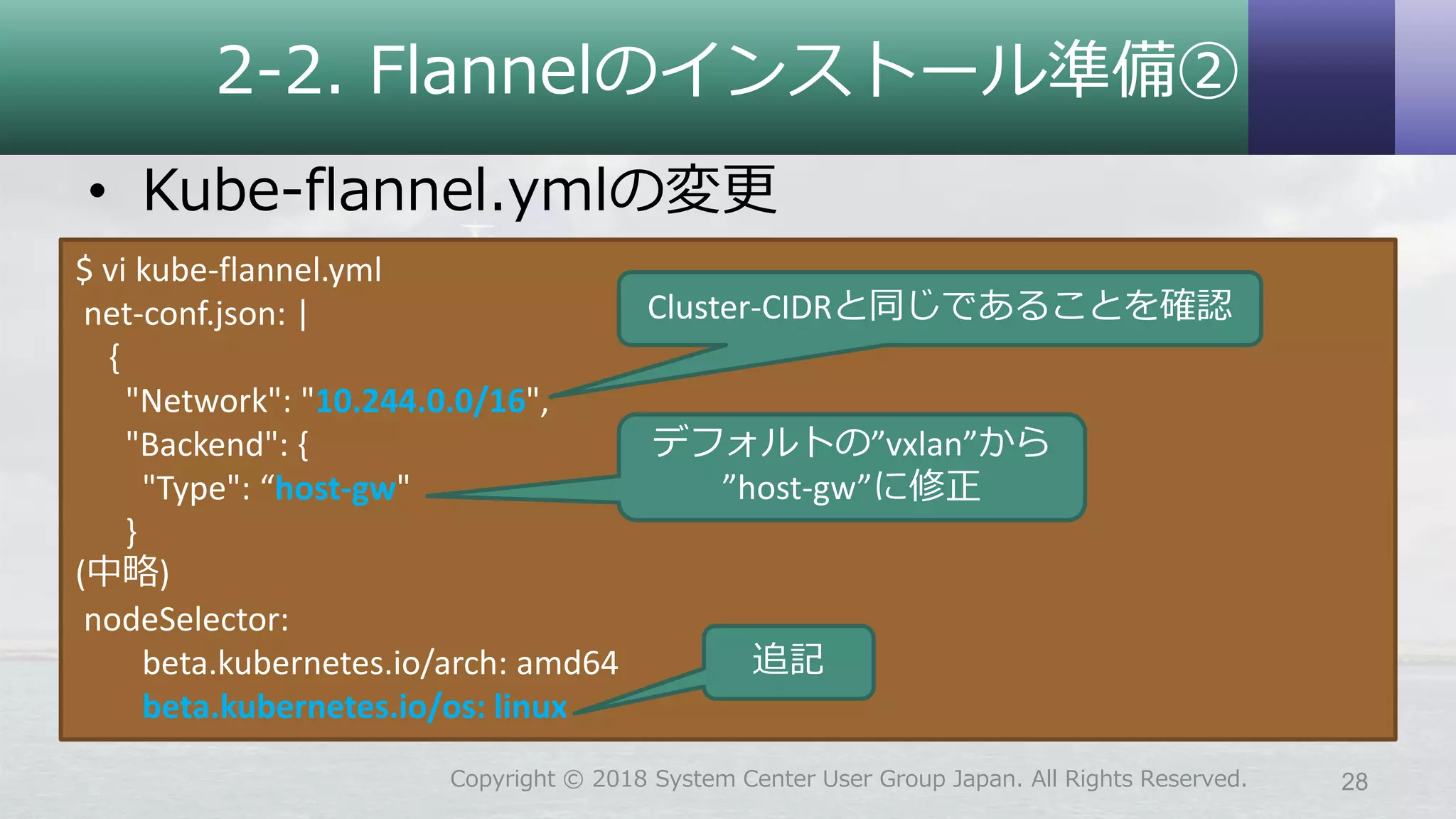 2-2. Flannelのインストール準備②

• Kube-flannel.ymlの変更

$ vi kube-flannel.yml
net-conf.json: |
{
"Network": "10.244.0.0/16",
"Backend": {
"Type": “host-gw"
}
(中略)
nodeSelector:
beta.kubernetes.io/arch: amd64
beta.kubernetes.io/os: linux

Cluster-CIDRと同じであることを確認

デフォルトの”vxlan”から ”host-gw”に修正

追記

Copyright © 2018 System Center User Group Japan. All Rights Reserved.

28